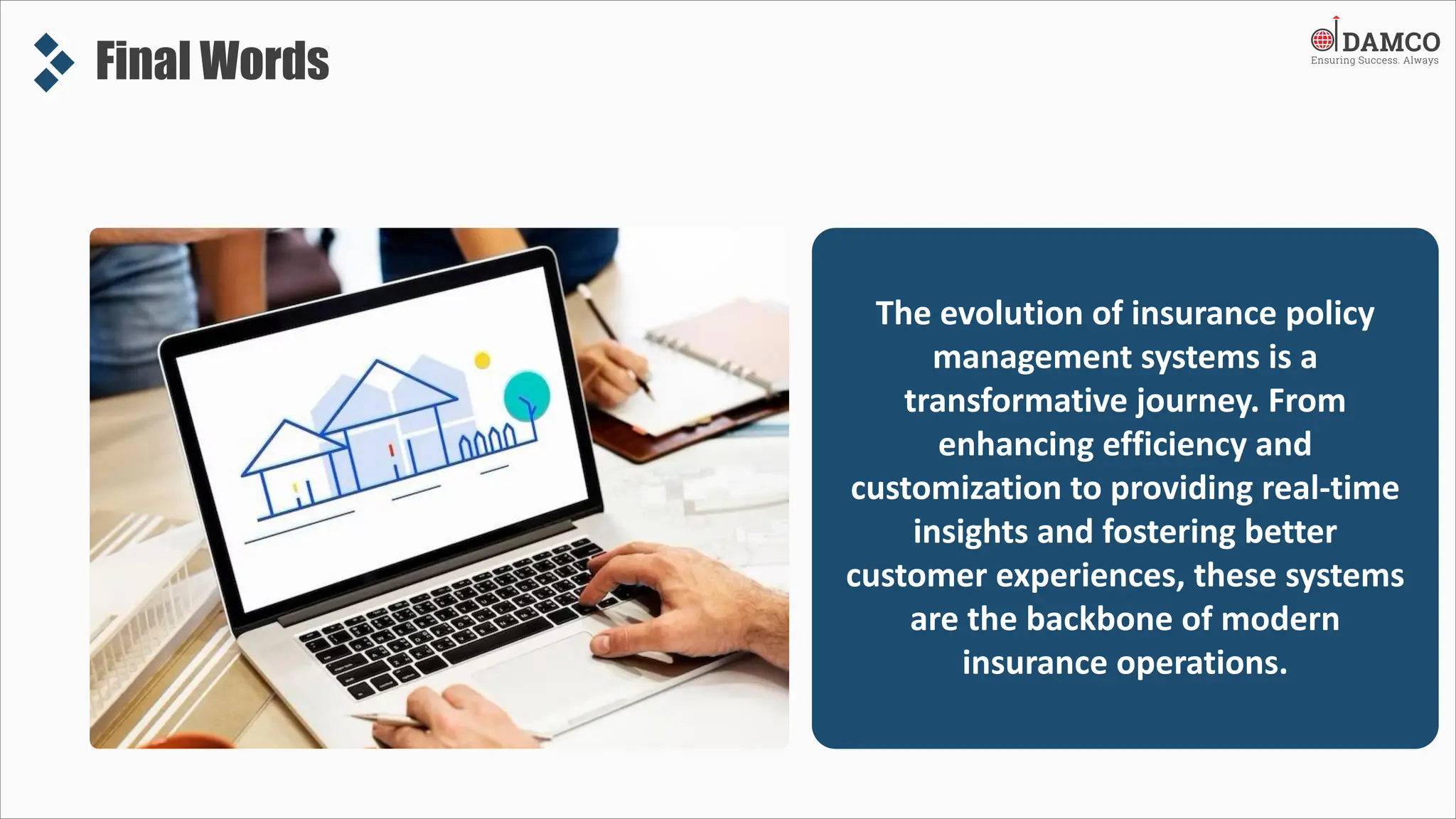 Final Words

DAMCO
Ensuring Success. Always

The evolution of insurance policy management systems is a transformative journey. From enhancing efficiency and customization to providing real-time insights and fostering better customer experiences, these systems are the backbone of modern insurance operations.